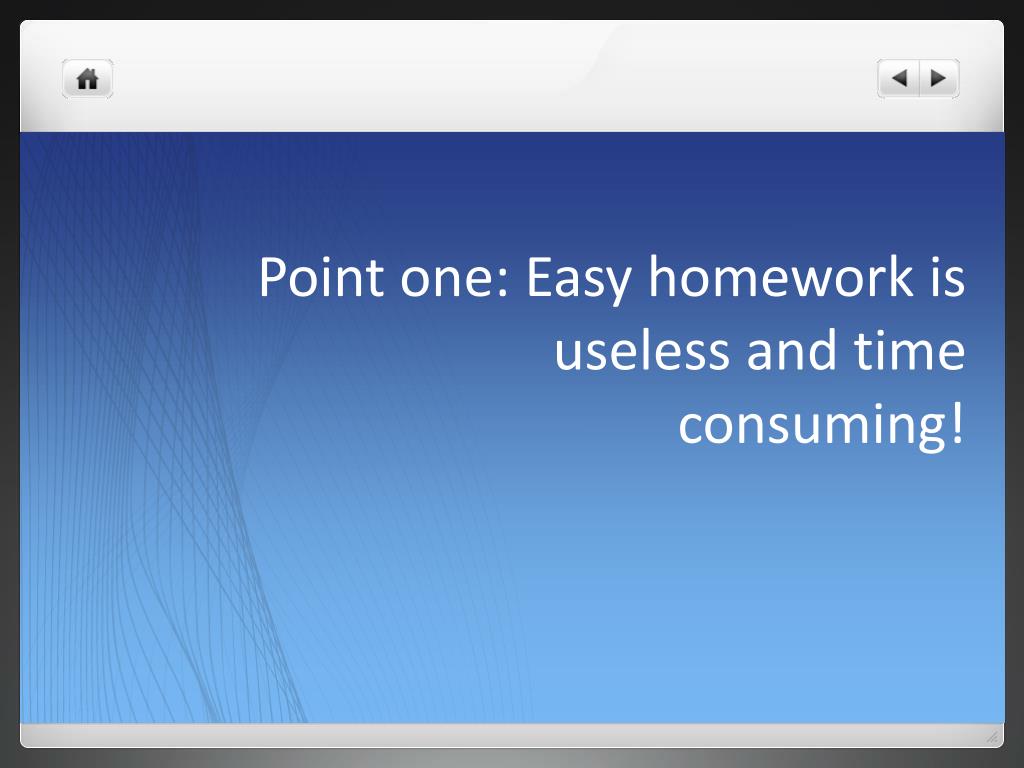 Point one: Easy homework is useless and time consuming!